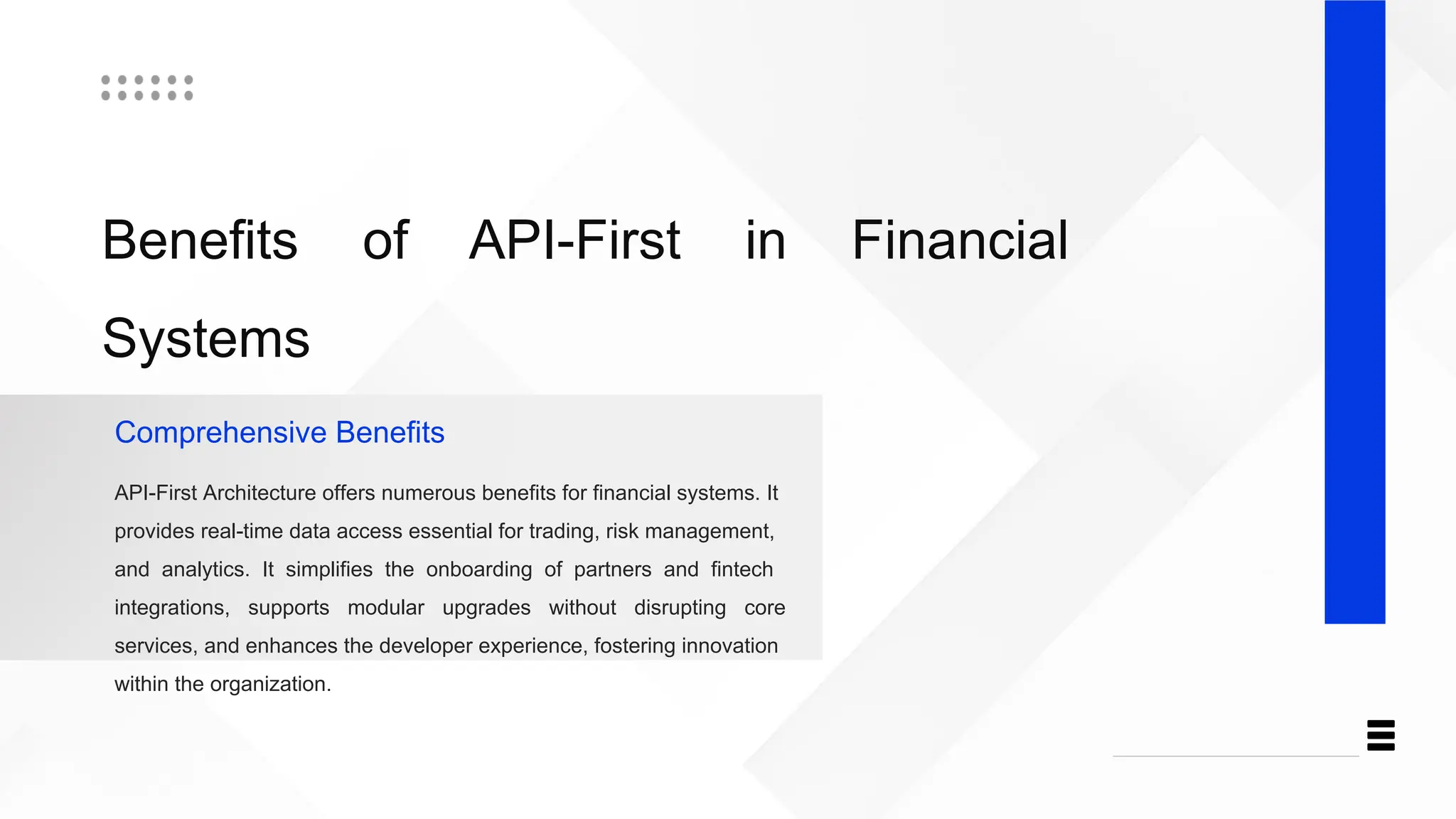 Benefits of API-First in Financial Systems

Comprehensive Benefits

API-First Architecture offers numerous benefits for financial systems. It provides real-time data access essential for trading, risk management, and analytics. It simplifies the onboarding of partners and fintech integrations, supports modular upgrades without disrupting core services, and enhances the developer experience, fostering innovation within the organization.